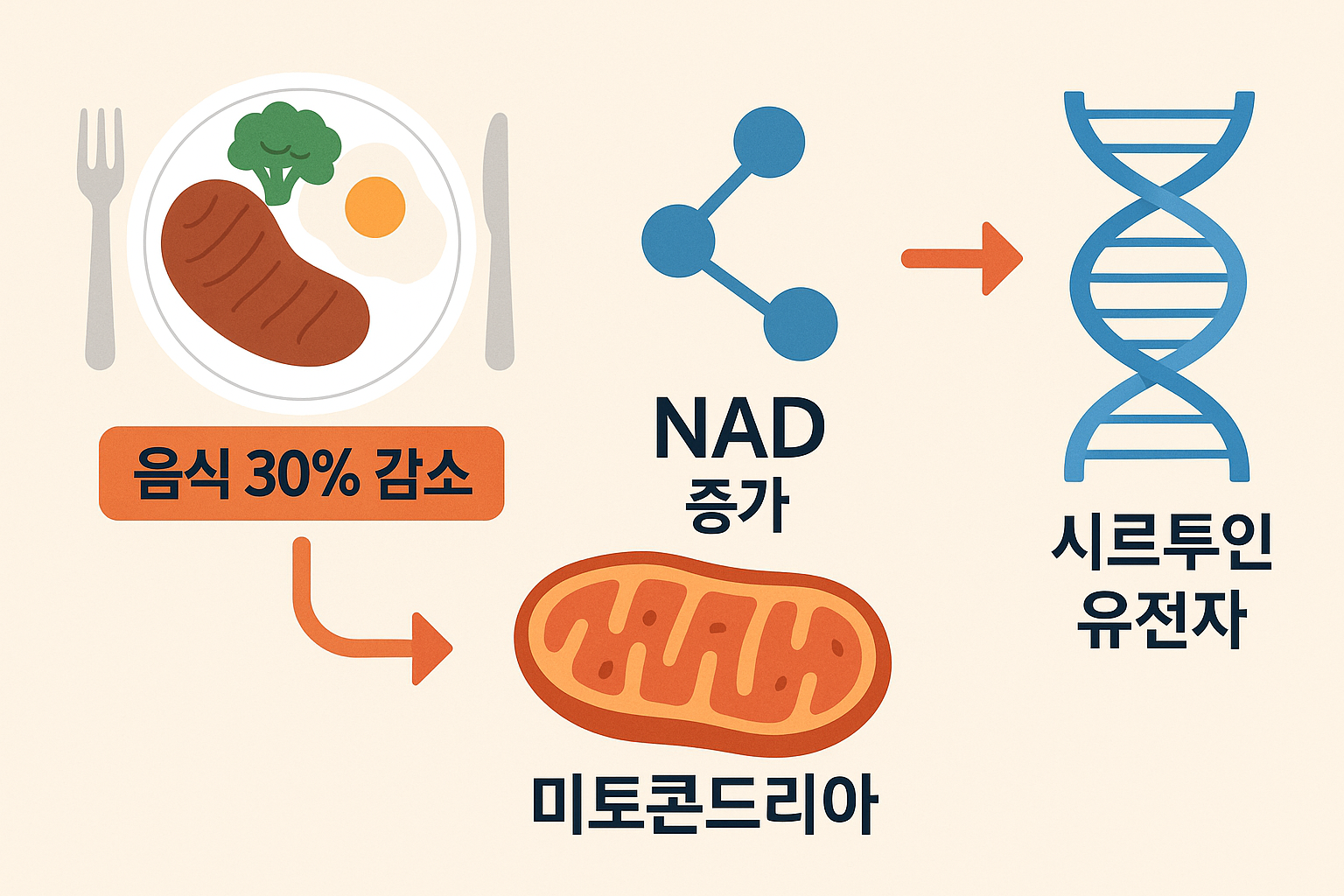 음식 30% 감소

NAD
증가

시르투인
유전자

미토콘드리아